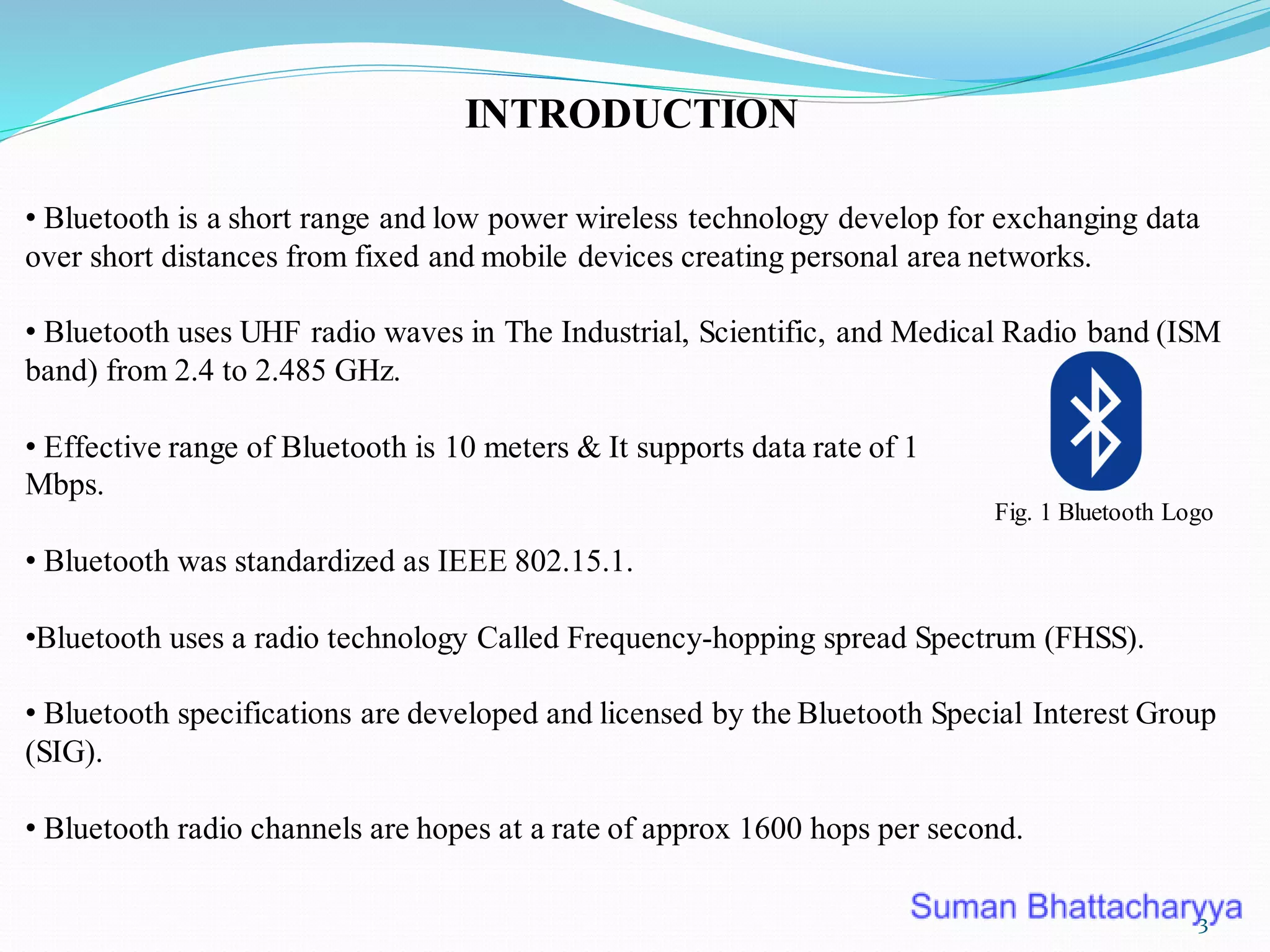 INTRODUCTION

• Bluetooth is a short range and low power wireless technology develop for exchanging data over short distances from fixed and mobile devices creating personal area networks.

• Bluetooth uses UHF radio waves in The Industrial, Scientific, and Medical Radio band (ISM band) from 2.4 to 2.485 GHz.

• Effective range of Bluetooth is 10 meters & It supports data rate of 1 Mbps.

Fig. 1 Bluetooth Logo

• Bluetooth was standardized as IEEE 802.15.1.

•Bluetooth uses a radio technology Called Frequency-hopping spread Spectrum (FHSS).

• Bluetooth specifications are developed and licensed by the Bluetooth Special Interest Group (SIG).

• Bluetooth radio channels are hopes at a rate of approx 1600 hops per second.

Suman Bhattacharyya

3